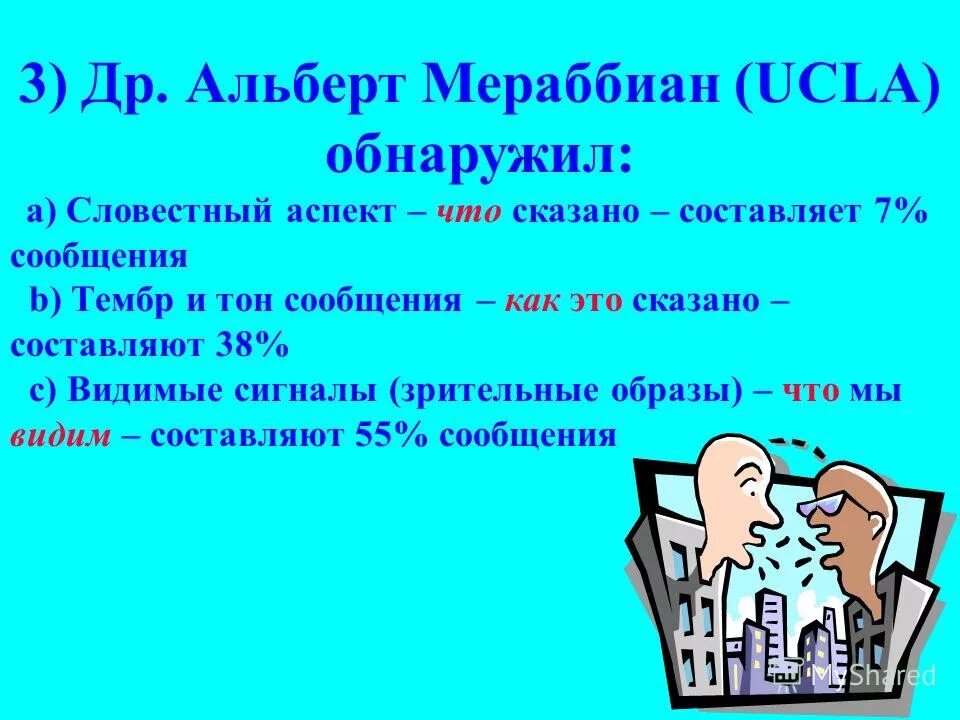 3) Др. Альберт Мераббиан (UCLA) обнаружил:

a) Словестный аспект – что сказано – составляет 7% сообщения

b) Тембр и тон сообщения – как это сказано – составляют 38%

c) Видимые сигналы (зрительные образы) – что мы видим – составляют 55% сообщения

MyShared